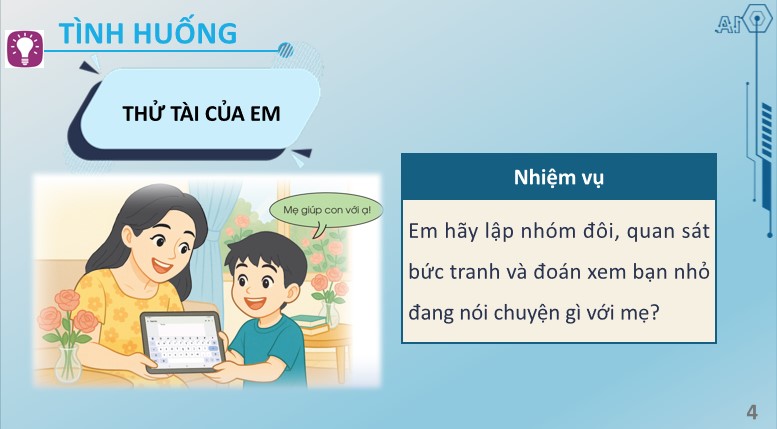 TÌNH HUỐNG

AI

THỬ TÀI CỦA EM

Mẹ giúp con với ạ!

Nhiệm vụ

Em hãy lập nhóm đôi, quan sát bức tranh và đoán xem bạn nhỏ đang nói chuyện gì với mẹ?

4